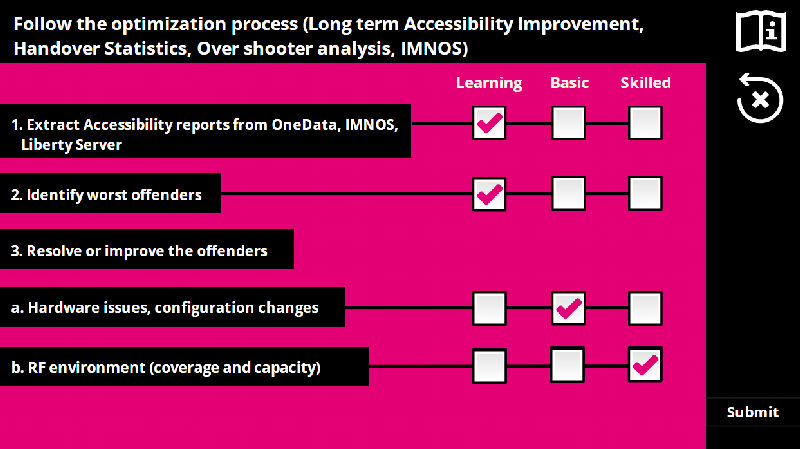 Follow the optimization process (Long term Accessibility Improvement, Handover Statistics, Over shooter analysis, IMNOS)

Learning Basic Skilled

1. Extract Accessibility reports from OneData, IMNOS, Liberty Server

2. Identify worst offenders

3. Resolve or improve the offenders

a. Hardware issues, configuration changes

b. RF environment (coverage and capacity)

Submit